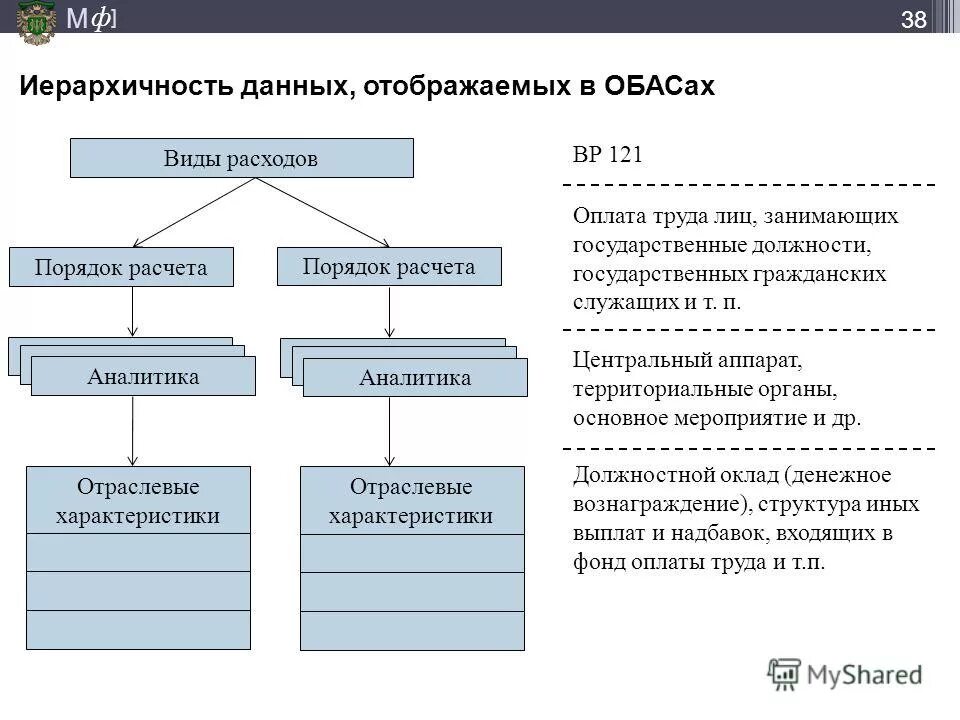 Мф]

38

Иерархичность данных, отображаемых в ОБАСах

Виды расходов

Порядок расчета

Порядок расчета

Аналитика

Аналитика

Отраслевые характеристики

Отраслевые характеристики

ВР 121

Оплата труда лиц, занимающих государственные должности, государственных гражданских служащих и т. п.

Центральный аппарат, территориальные органы, основное мероприятие и др.

Должностной оклад (денежное вознаграждение), структура иных выплат и надбавок, входящих в фонд оплаты труда и т.п.

MyShared